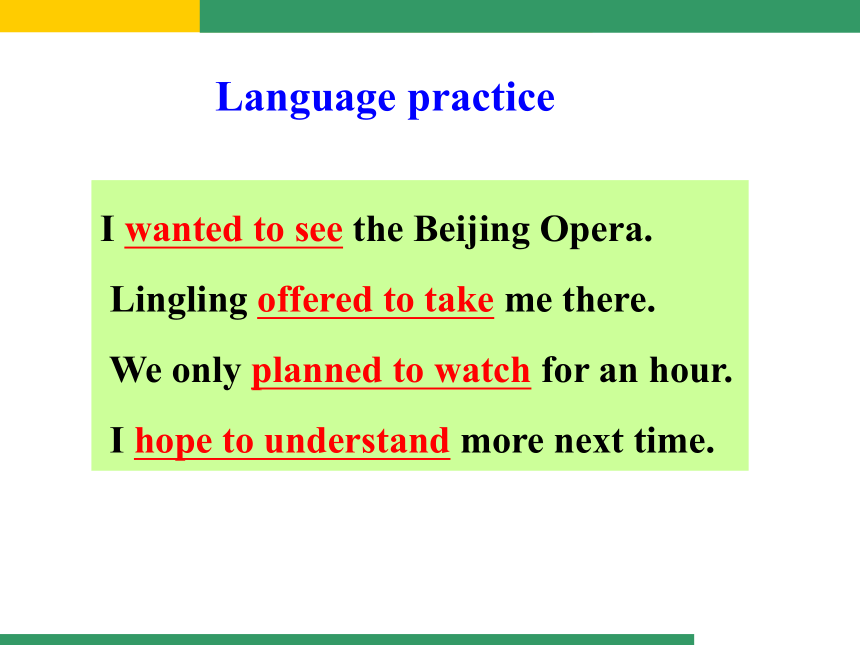 Language practice

I wanted to see the Beijing Opera.

Lingling offered to take me there.

We only planned to watch for an hour.

I hope to understand more next time.